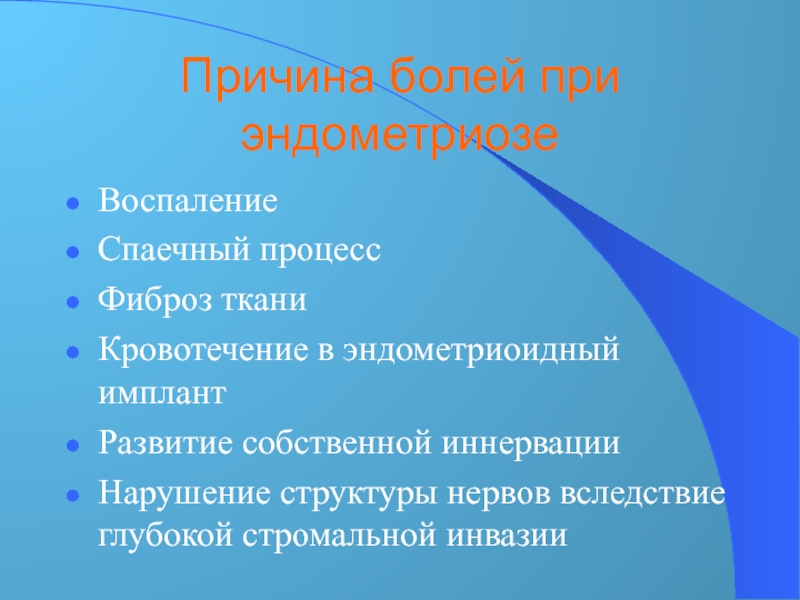 Причина болей при эндометриозе

- Воспаление
- Спаечный процесс
- Фиброз ткани
- Кровотечение в эндометриоидный имплант
- Развитие собственной иннервации
- Нарушение структуры нервов вследствие глубокой стромальной инвазии